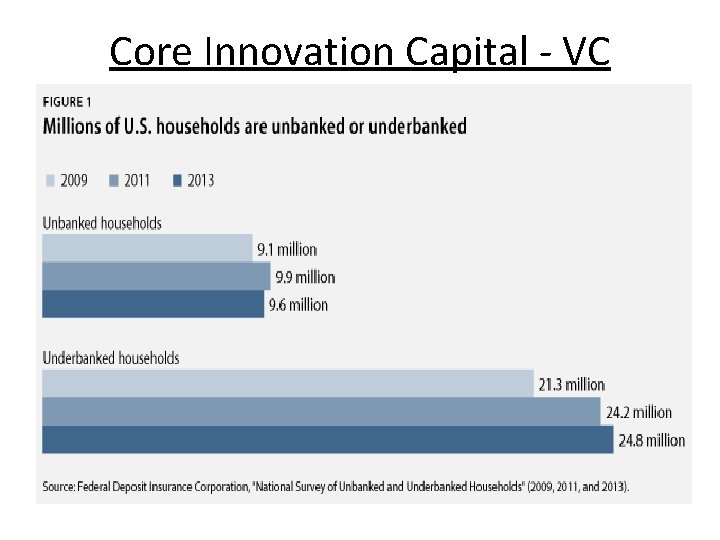 Core Innovation Capital - VC

FIGURE 1
Millions of U.S. households are unbanked or underbanked

2009 2011 2013

Unbanked households
9.1 million
9.9 million
9.6 million

Underbanked households
21.3 million
24.2 million
24.8 million

Source: Federal Deposit Insurance Corporation, "National Survey of Unbanked and Underbanked Households" (2009, 2011, and 2013).